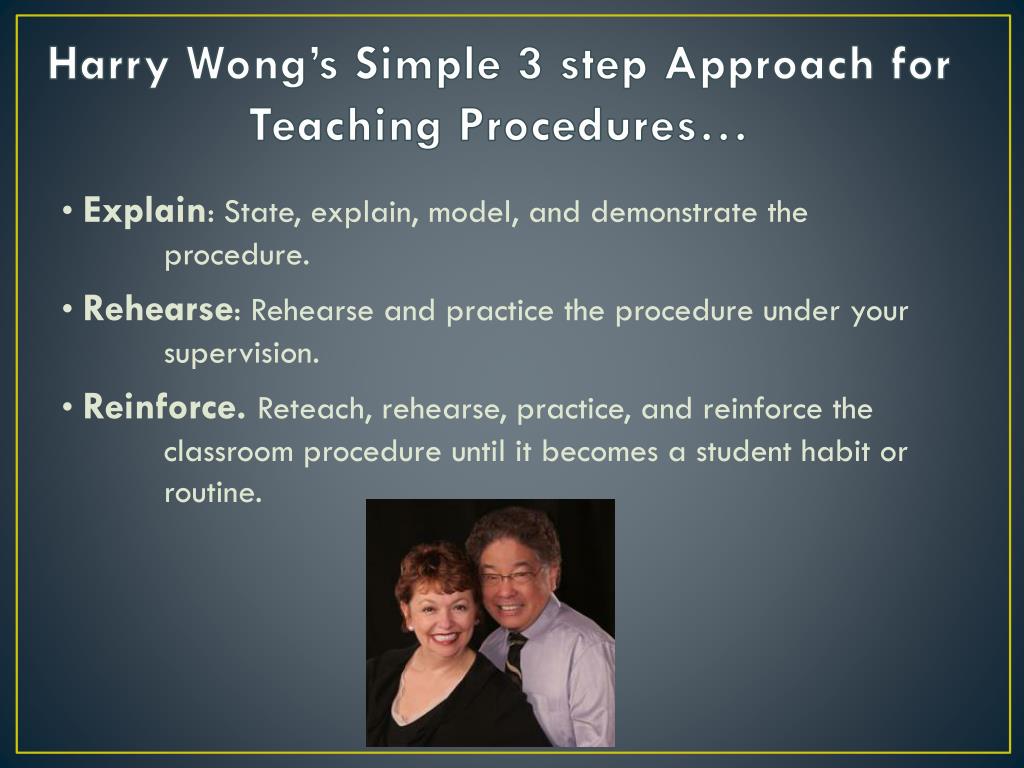 Harry Wong's Simple 3 step Approach for Teaching Procedures…

• Explain: State, explain, model, and demonstrate the procedure.

• Rehearse: Rehearse and practice the procedure under your supervision.

• Reinforce. Reteach, rehearse, practice, and reinforce the classroom procedure until it becomes a student habit or routine.